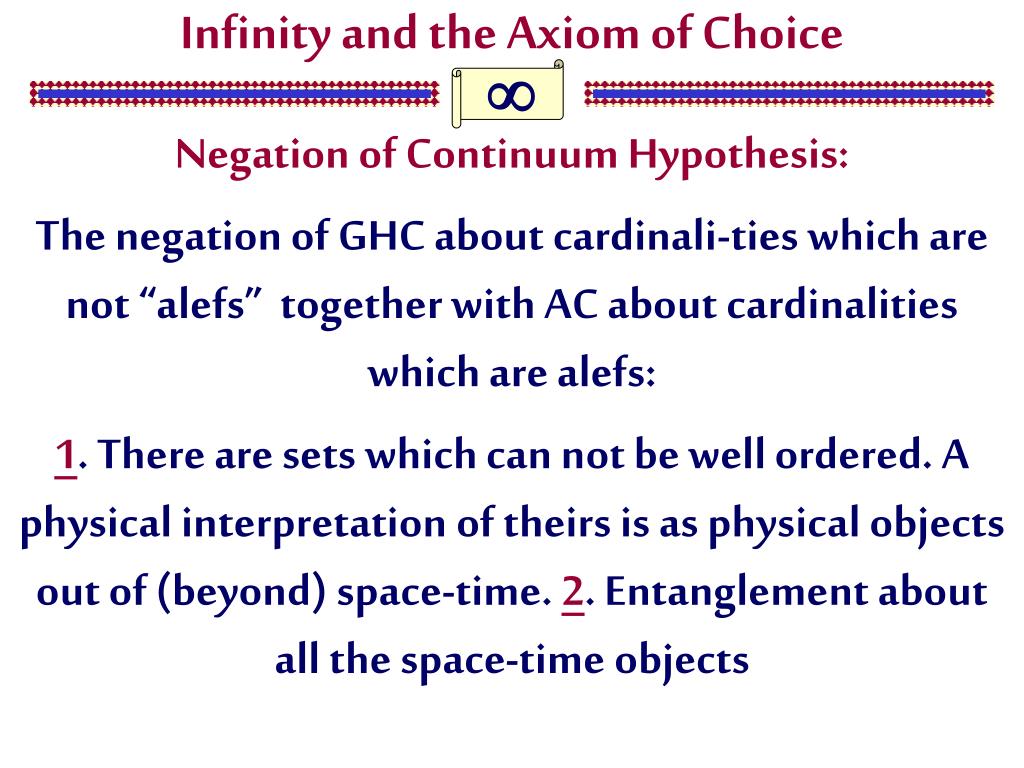 Infinity and the Axiom of Choice

$\infty$

Negation of Continuum Hypothesis:

The negation of GHC about cardinali-ties which are not “alefs” together with AC about cardinalities which are alefs:

1. There are sets which can not be well ordered. A physical interpretation of theirs is as physical objects out of (beyond) space-time. 2. Entanglement about all the space-time objects